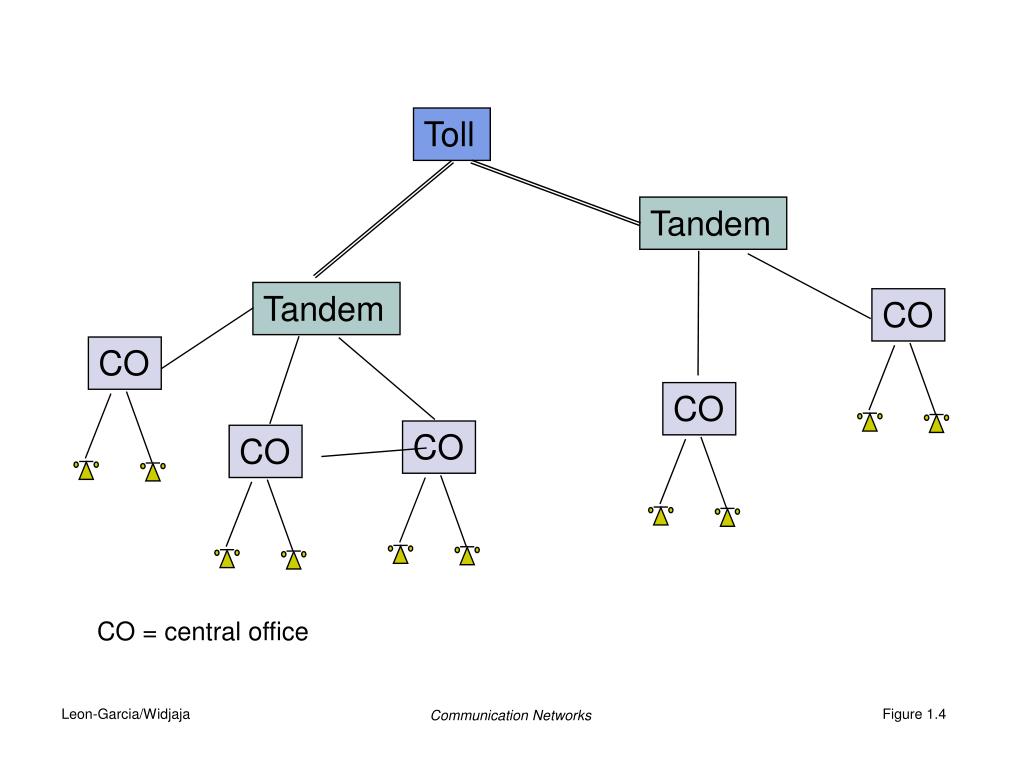 Toll

Tandem

Tandem

CO

CO

CO

CO

CO

CO = central office

Leon-Garcia/Widjaja

Communication Networks

Figure 1.4